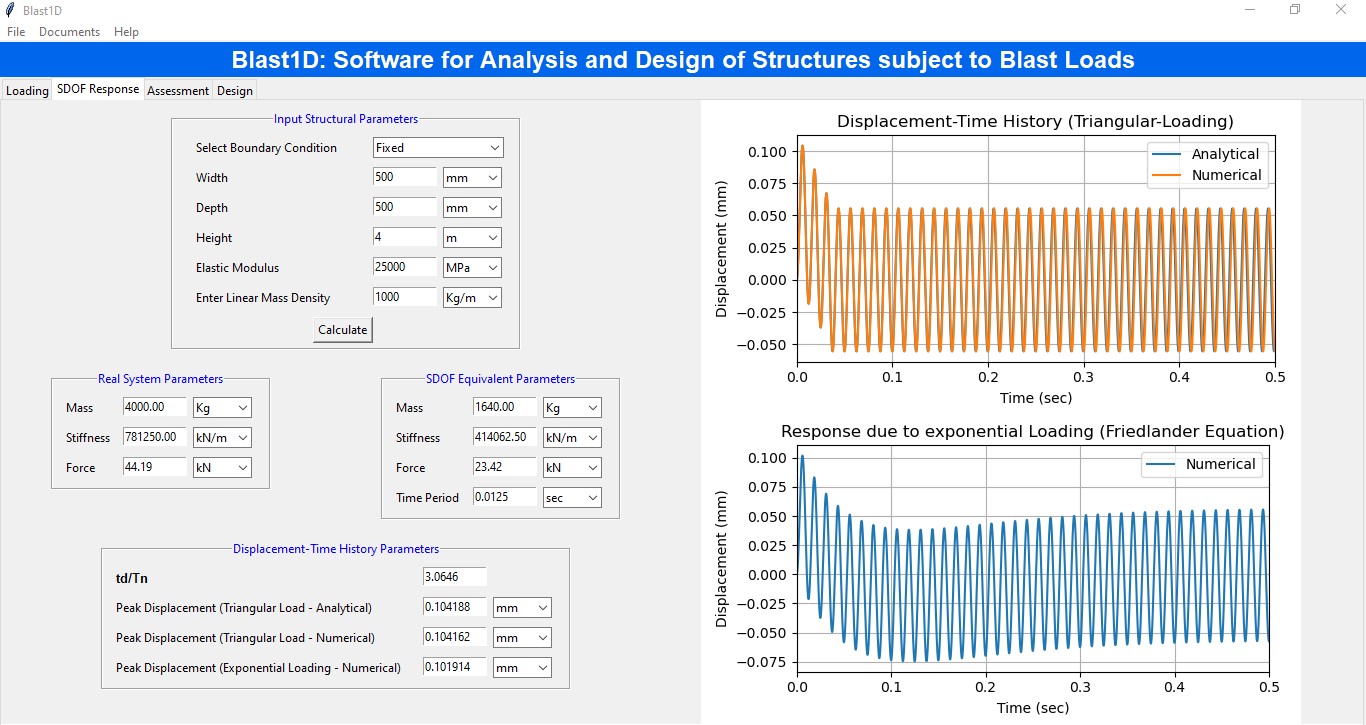 Blast1D

File Documents Help

Blast1D: Software for Analysis and Design of Structures subject to Blast Loads

Loading SDOF Response Assessment Design

Input Structural Parameters

Select Boundary Condition Fixed

Width 500 mm

Depth 500 mm

Height 4 m

Elastic Modulus 25000 MPa

Enter Linear Mass Density 1000 Kg/m

Calculate

Real System Parameters

Mass 4000.00 Kg

Stiffness 781250.00 kN/m

Force 44.19 kN

SDOF Equivalent Parameters

Mass 1640.00 Kg

Stiffness 414062.50 kN/m

Force 23.42 kN

Time Period 0.0125 sec

Displacement-Time History Parameters

td/Tn 3.0646

Peak Displacement (Triangular Load - Analytical) 0.104188 mm

Peak Displacement (Triangular Load - Numerical) 0.104162 mm

Peak Displacement (Exponential Loading - Numerical) 0.101914 mm

Displacement-Time History (Triangular-Loading)

Analytical
Numerical

Displacement (mm)

0.100 0.075 0.050 0.025 0.000 −0.025 −0.050

0.0 0.1 0.2 0.3 0.4 0.5

Time (sec)

Response due to exponential Loading (Friedlander Equation)

Numerical

Displacement (mm)

0.100 0.075 0.050 0.025 0.000 −0.025 −0.050 −0.075

0.0 0.1 0.2 0.3 0.4 0.5

Time (sec)